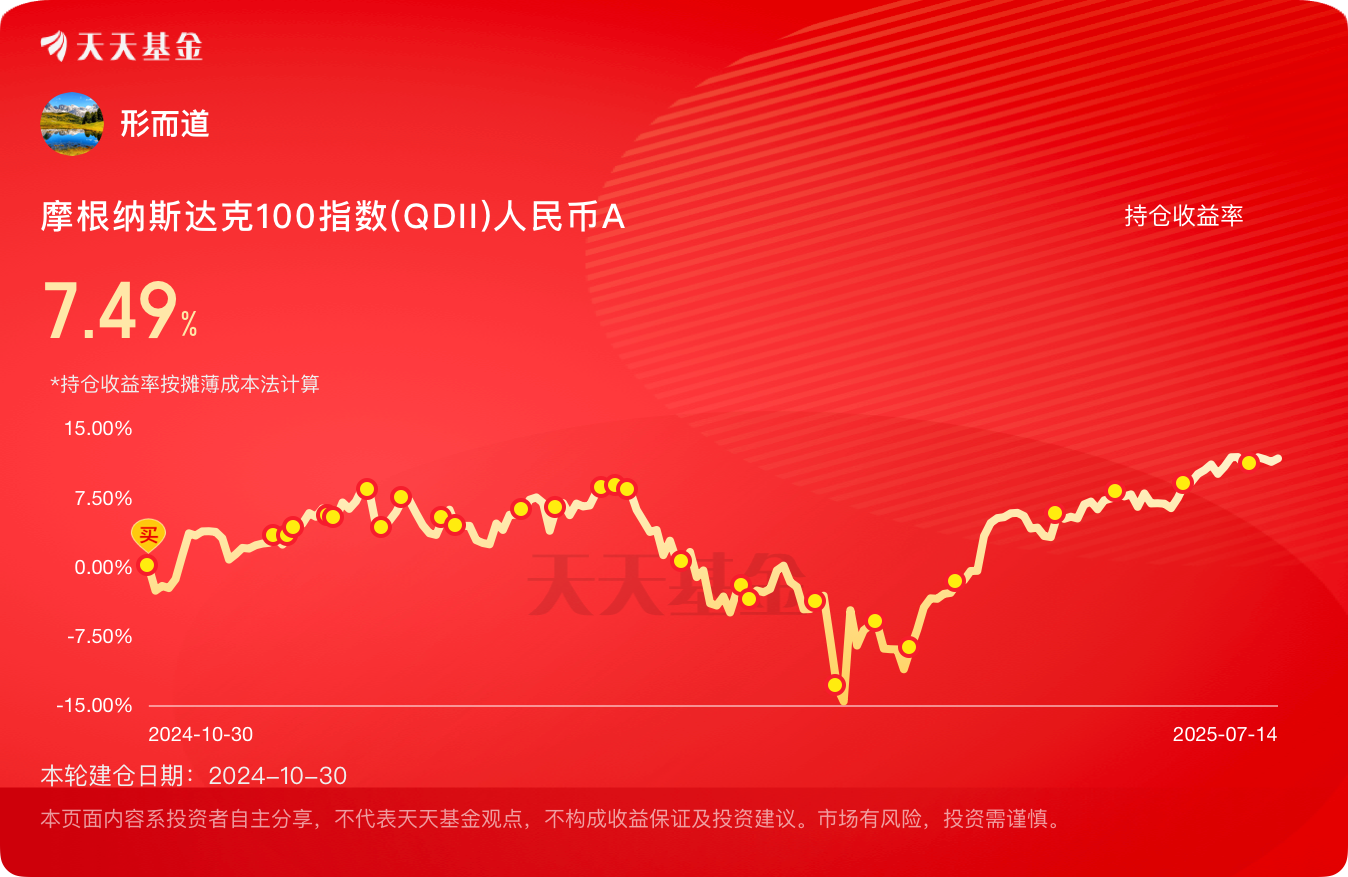 天天基金

形而道

摩根纳斯达克100指数(QDII)人民币A

持仓收益率

7.49%

*持仓收益率按摊薄成本法计算

15.00%
7.50%
0.00%
-7.50%
-15.00%

买

天天基金

2024-10-30
2025-07-14

本轮建仓日期：2024-10-30

本页面内容系投资者自主分享，不代表天天基金观点，不构成收益保证及投资建议。市场有风险，投资需谨慎。